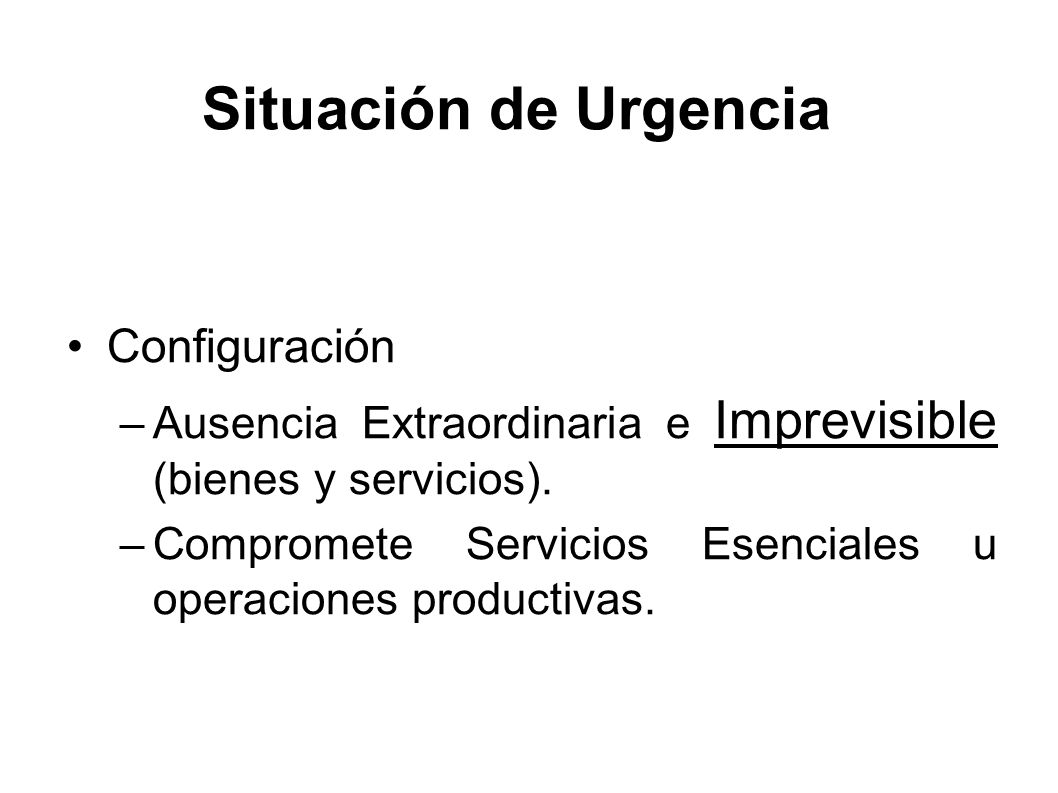 Situación de Urgencia

• Configuración

– Ausencia Extraordinaria e Imprevisible (bienes y servicios).

– Compromete Servicios Esenciales u operaciones productivas.